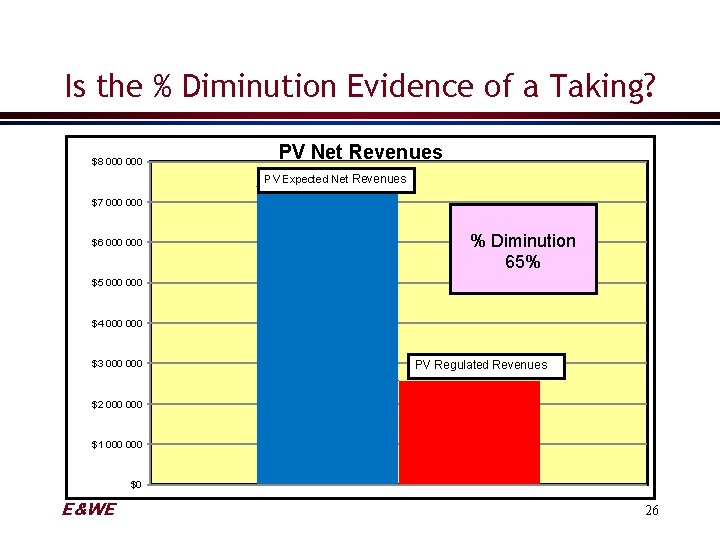 Is the % Diminution Evidence of a Taking?

PV Net Revenues

$8 000 000
$7 000 000
$6 000 000
$5 000 000
$4 000 000
$3 000 000
$2 000 000
$1 000 000
$0

PV Expected Net Revenues

% Diminution
65%

PV Regulated Revenues

E&WE

26